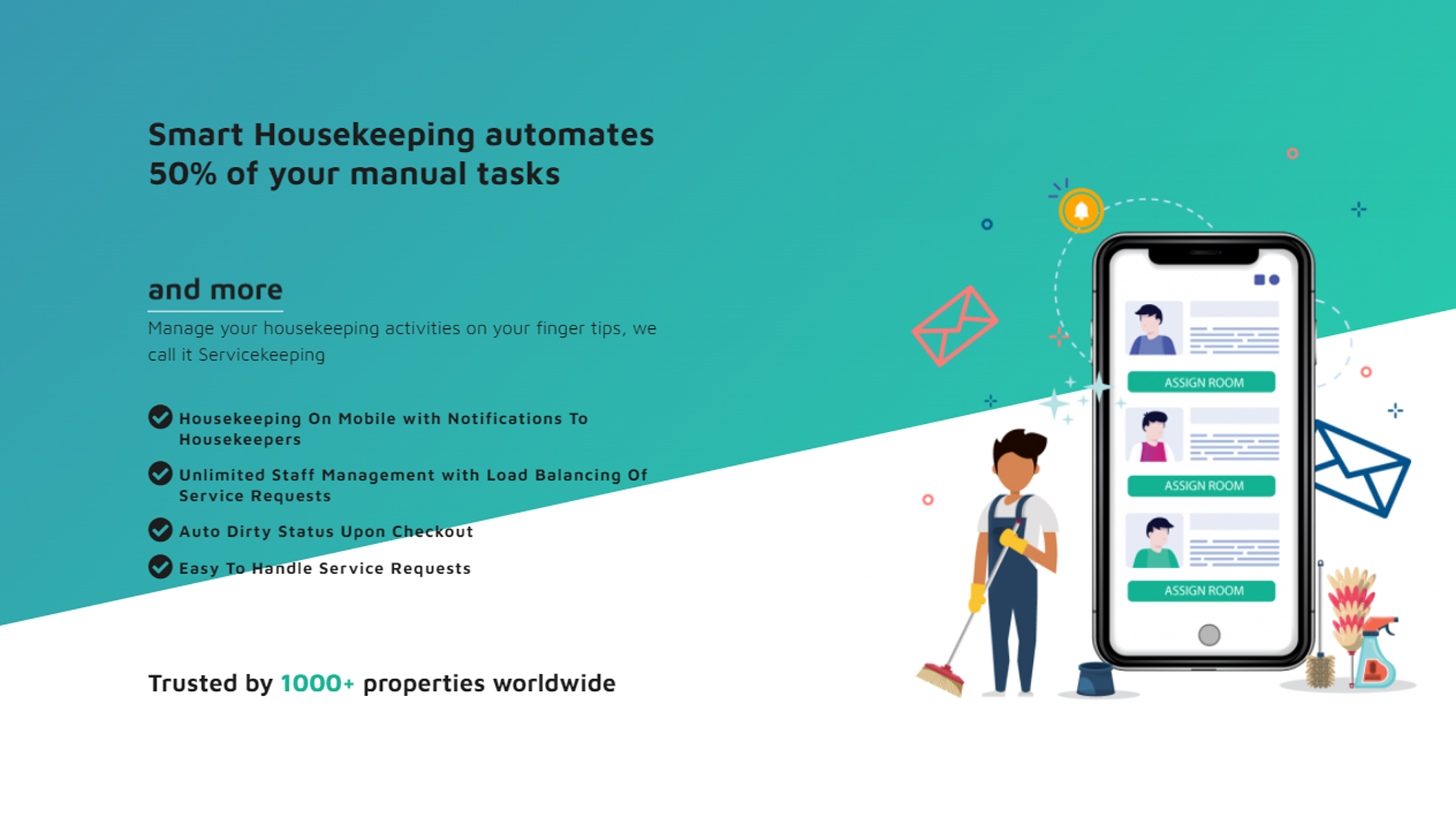 Smart Housekeeping automates 50% of your manual tasks

and more

Manage your housekeeping activities on your finger tips, we call it Servicekeeping

Housekeeping On Mobile with Notifications To Housekeepers

Unlimited Staff Management with Load Balancing Of Service Requests

Auto Dirty Status Upon Checkout

Easy To Handle Service Requests

Trusted by 1000+ properties worldwide

ASSIGN ROOM

ASSIGN ROOM

ASSIGN ROOM